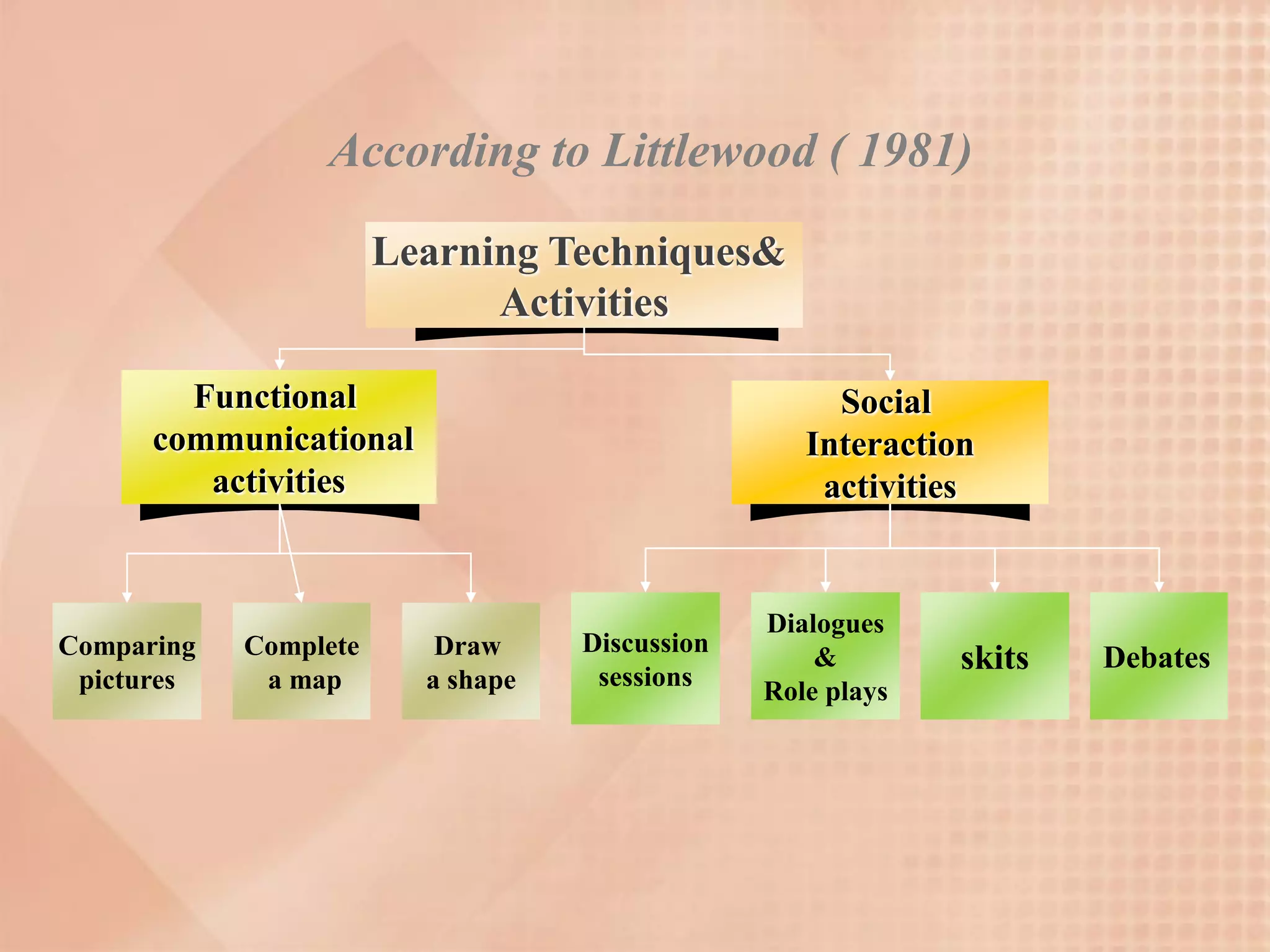 According to Littlewood ( 1981)

Learning Techniques& Activities

Functional communicational activities

Social Interaction activities

Comparing pictures

Complete a map

Draw a shape

Discussion sessions

Dialogues & Role plays

skits

Debates